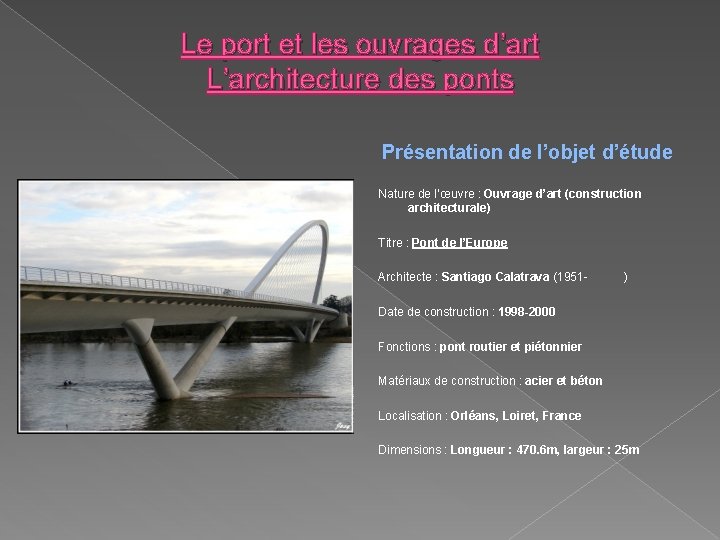 Le port et les ouvrages d'art
L'architecture des ponts

Présentation de l'objet d'étude

Nature de l'œuvre : Ouvrage d'art (construction architecturale)

Titre : Pont de l'Europe

Architecte : Santiago Calatrava (1951- )

Date de construction : 1998-2000

Fonctions : pont routier et piétonnier

Matériaux de construction : acier et béton

Localisation : Orléans, Loiret, France

Dimensions : Longueur : 470.6m, largeur : 25m